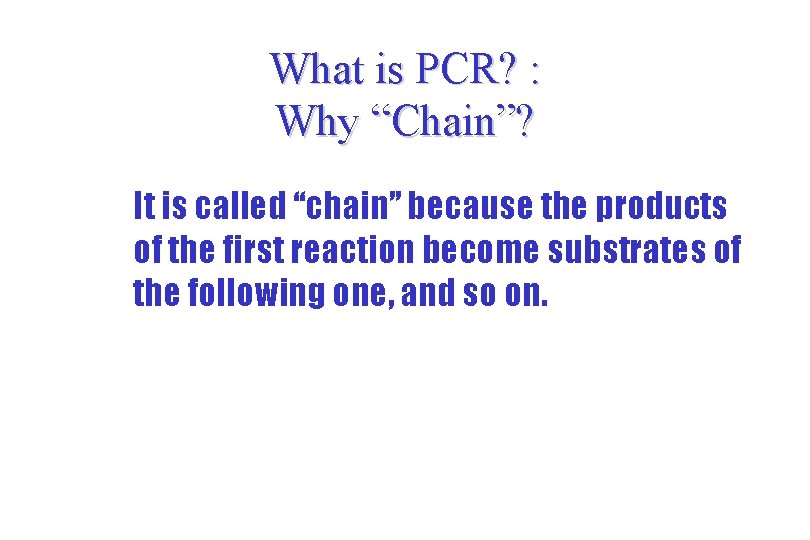 What is PCR? :
Why “Chain”?

It is called “chain” because the products of the first reaction become substrates of the following one, and so on.